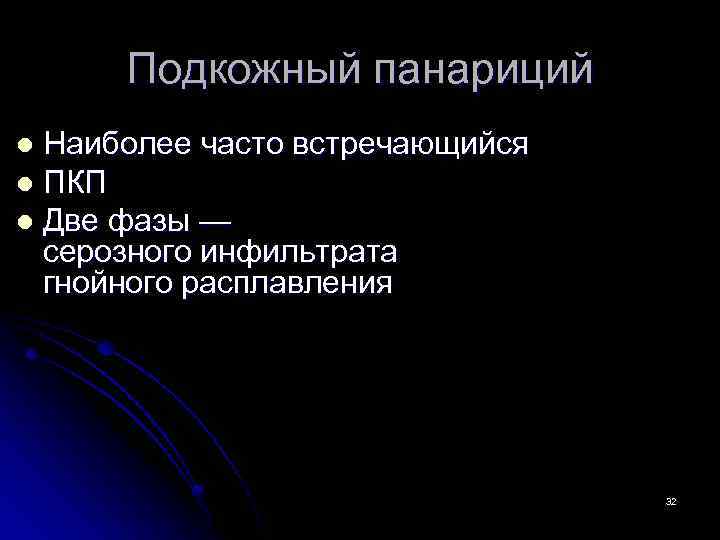 Подкожный панариций

- Наиболее часто встречающийся
- ПКП
- Две фазы — серозного инфильтрата гнойного расплавления

32